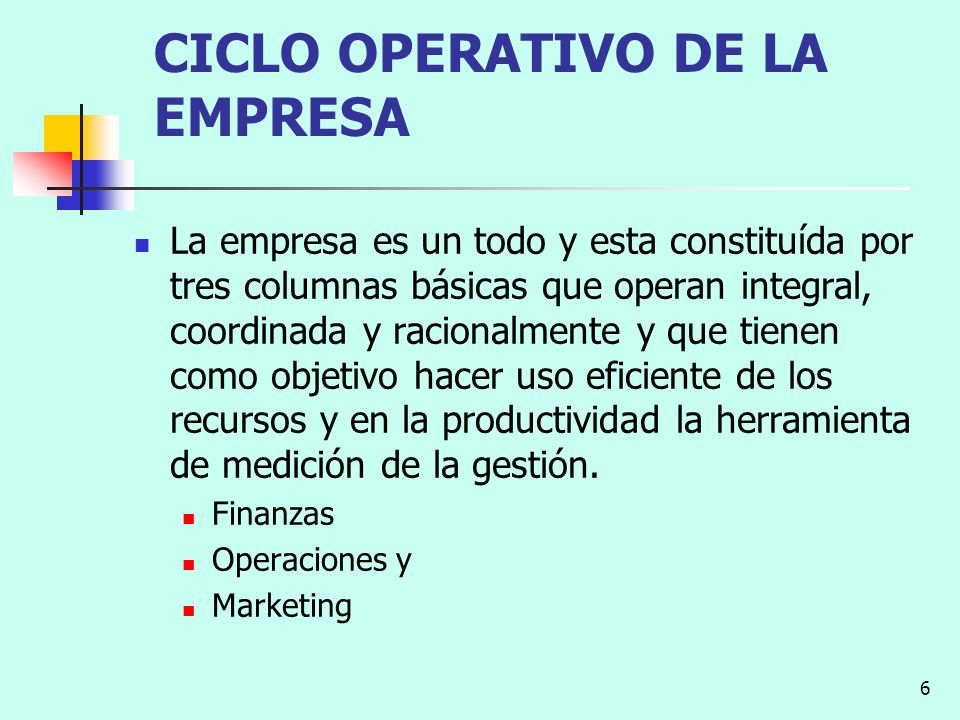 CICLO OPERATIVO DE LA EMPRESA

La empresa es un todo y esta constituída por tres columnas básicas que operan integral, coordinada y racionalmente y que tienen como objetivo hacer uso eficiente de los recursos y en la productividad la herramienta de medición de la gestión.

Finanzas

Operaciones y

Marketing

6